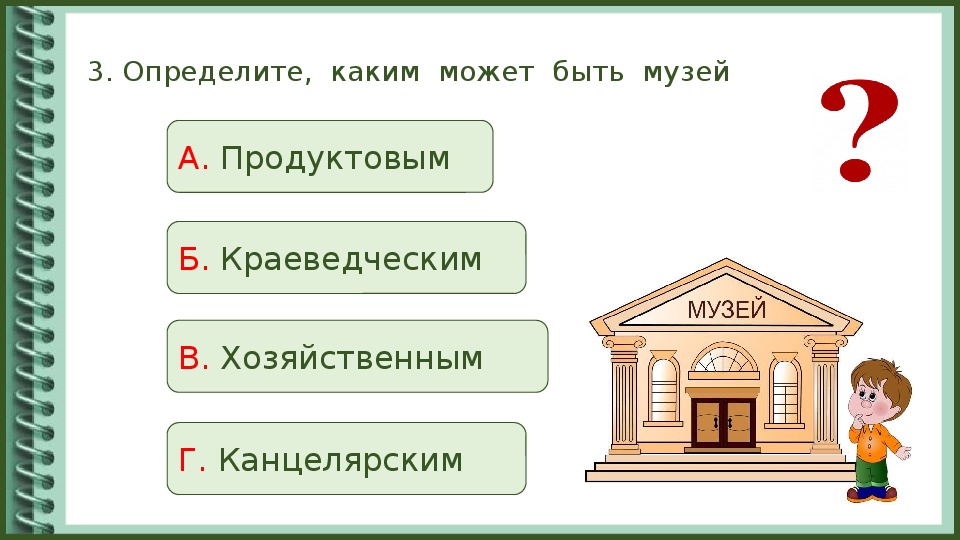 3. Определите, каким может быть музей

?

А. Продуктовым

Б. Краеведческим

В. Хозяйственным

Г. Канцелярским

МУЗЕЙ